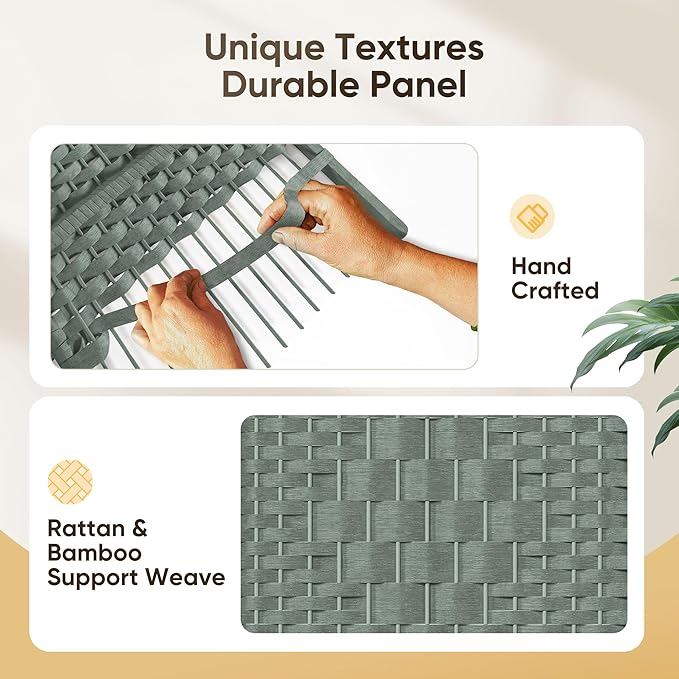 Unique Textures
Durable Panel

Hand
Crafted

Rattan &
Bamboo
Support Weave